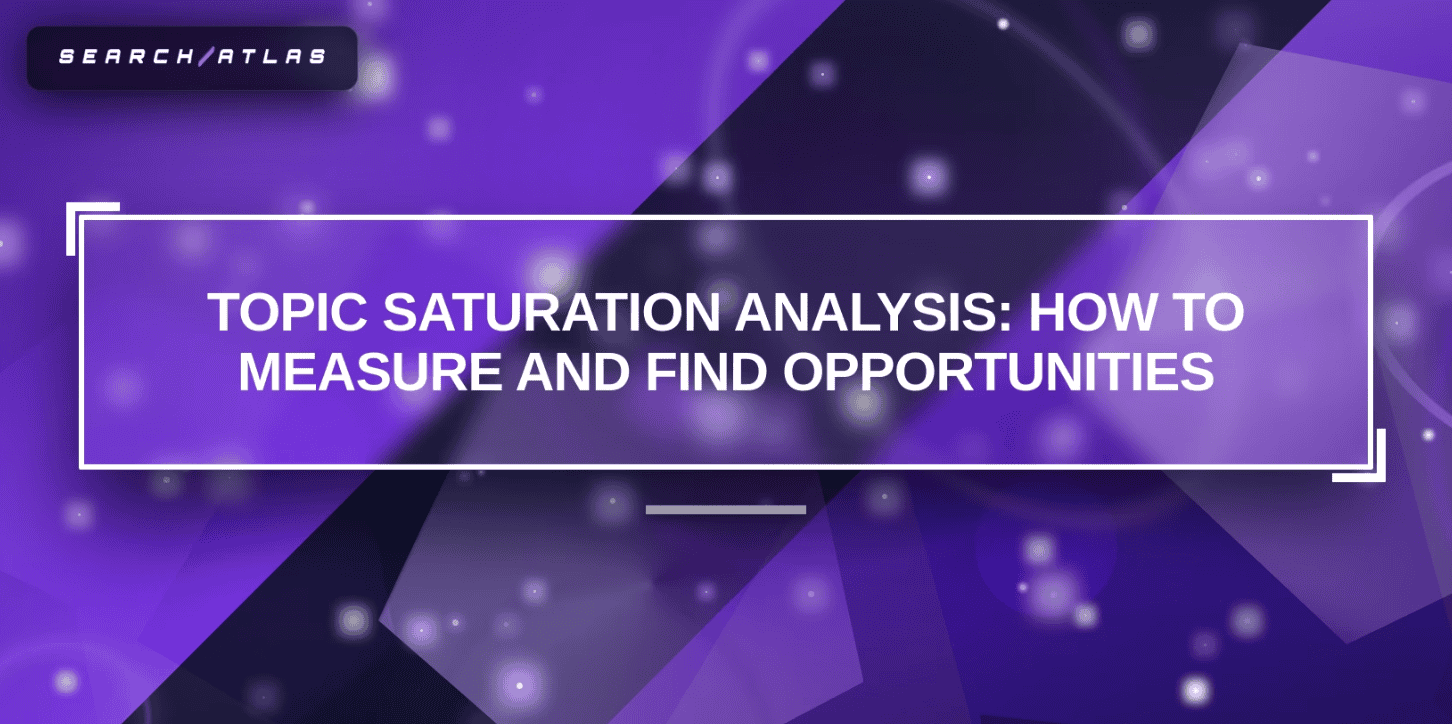 SEARCH/ATLAS

TOPIC SATURATION ANALYSIS: HOW TO MEASURE AND FIND OPPORTUNITIES